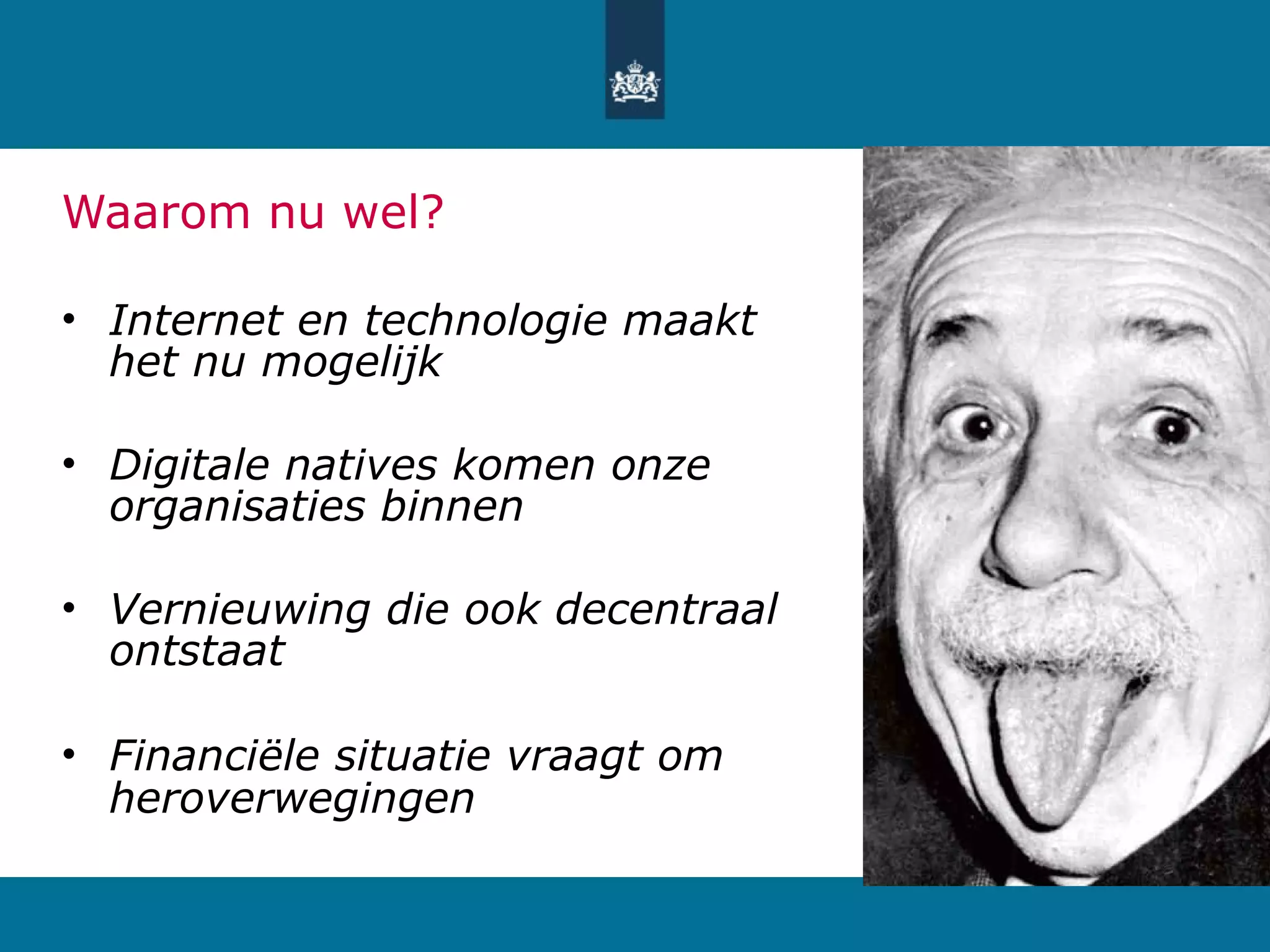 Waarom nu wel?

• Internet en technologie maakt het nu mogelijk

• Digitale natives komen onze organisaties binnen

• Vernieuwing die ook decentraal ontstaat

• Financiële situatie vraagt om heroverwegingen